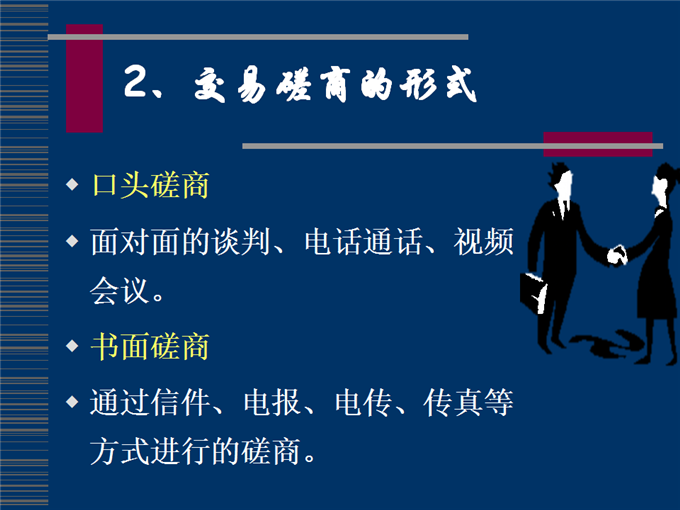 2、交易磋商的形式

◆ 口头磋商

◆ 面对面的谈判、电话通话、视频会议。

◆ 书面磋商

◆ 通过信件、电报、电传、传真等方式进行的磋商。